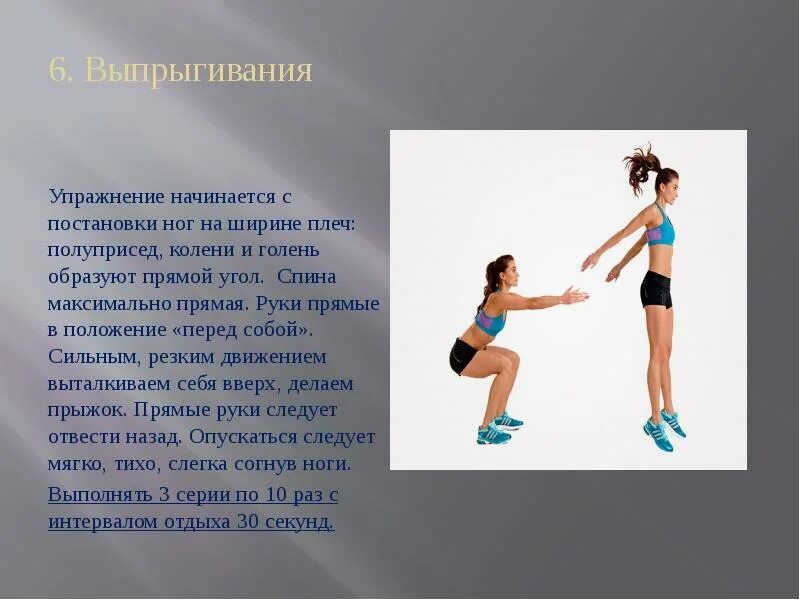 6. Выпрыгивания

Упражнение начинается с постановки ног на ширине плеч: полуприсед, колени и голень образуют прямой угол. Спина максимально прямая. Руки прямые в положение «перед собой». Сильным, резким движением выталкиваем себя вверх, делаем прыжок. Прямые руки следует отвести назад. Опускаться следует мягко, тихо, слегка согнув ноги.

Выполнять 3 серии по 10 раз с интервалом отдыха 30 секунд.